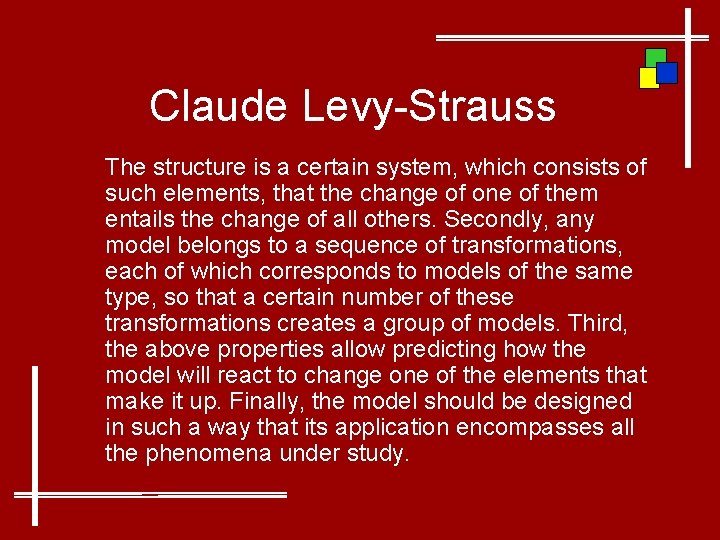 Claude Levy-Strauss

The structure is a certain system, which consists of such elements, that the change of one of them entails the change of all others. Secondly, any model belongs to a sequence of transformations, each of which corresponds to models of the same type, so that a certain number of these transformations creates a group of models. Third, the above properties allow predicting how the model will react to change one of the elements that make it up. Finally, the model should be designed in such a way that its application encompasses all the phenomena under study.